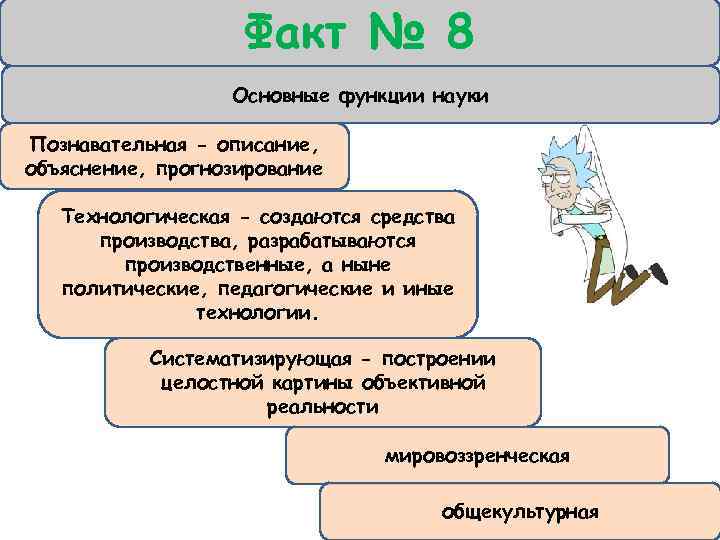 Факт № 8

Основные функции науки

Познавательная - описание, объяснение, прогнозирование

Технологическая - создаются средства производства, разрабатываются производственные, а ныне политические, педагогические и иные технологии.

Систематизирующая - построении целостной картины объективной реальности

мировоззренческая

общекультурная